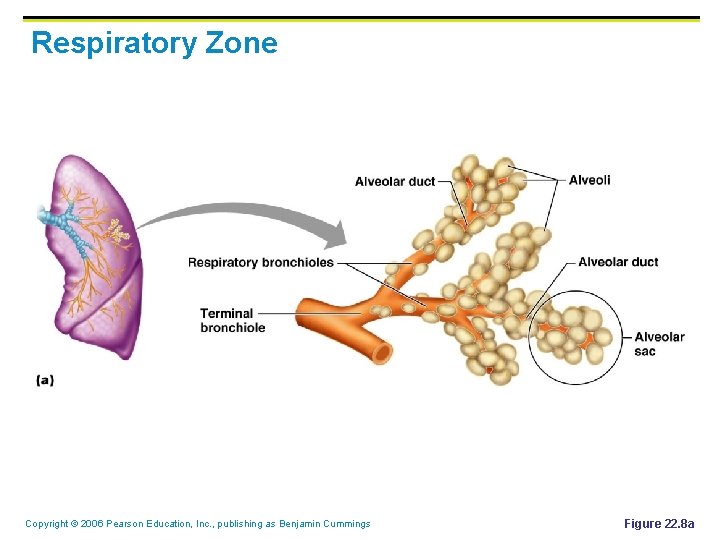 Respiratory Zone

Alveolar duct

Alveoli

Respiratory bronchioles

Alveolar duct

Terminal bronchiole

Alveolar sac

(a)

Copyright © 2006 Pearson Education, Inc., publishing as Benjamin Cummings

Figure 22.8a